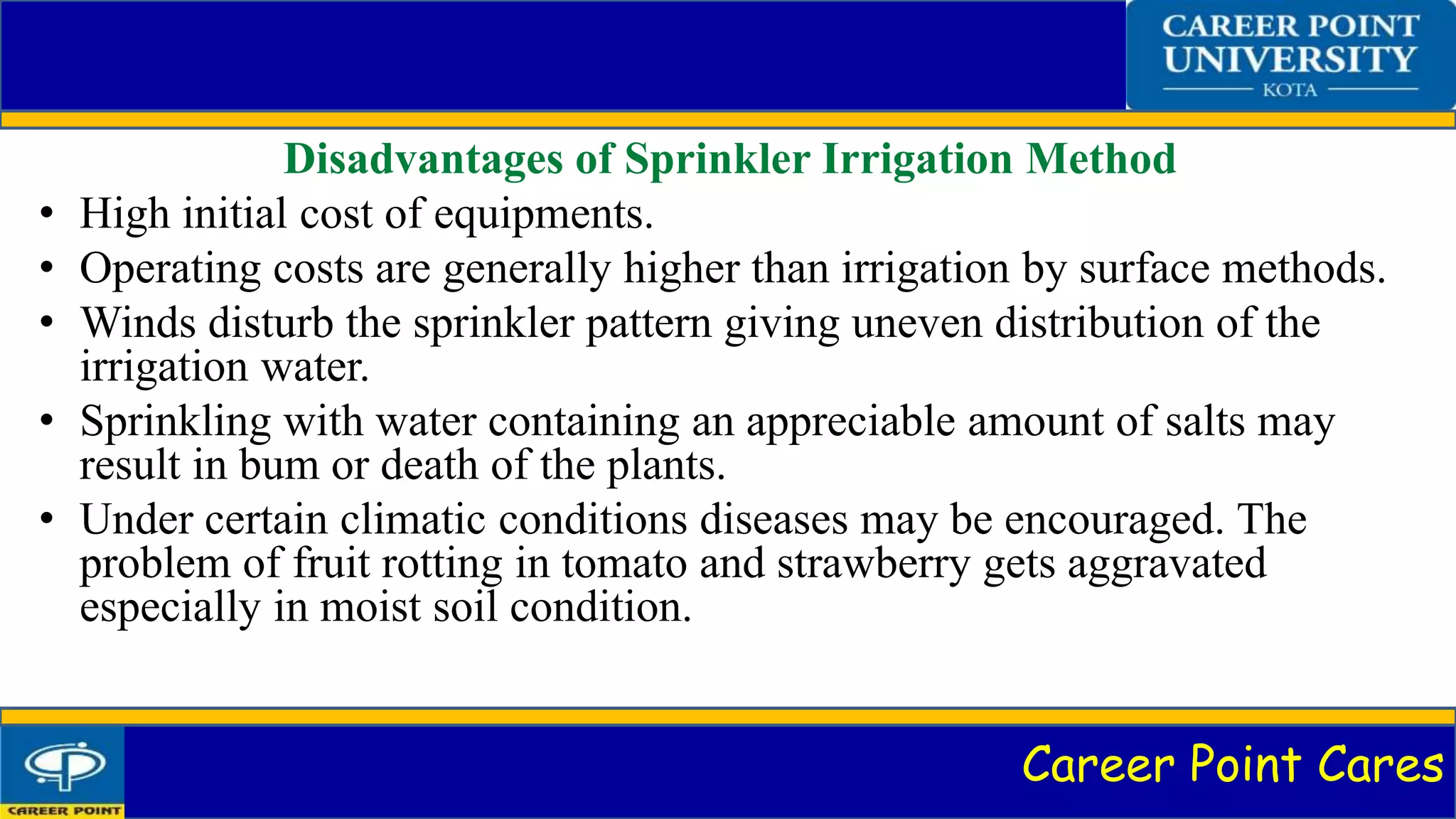 CAREER POINT UNIVERSITY
KOTA

Disadvantages of Sprinkler Irrigation Method

• High initial cost of equipments.
• Operating costs are generally higher than irrigation by surface methods.
• Winds disturb the sprinkler pattern giving uneven distribution of the irrigation water.
• Sprinkling with water containing an appreciable amount of salts may result in bum or death of the plants.
• Under certain climatic conditions diseases may be encouraged. The problem of fruit rotting in tomato and strawberry gets aggravated especially in moist soil condition.

CAREER POINT

Career Point Cares